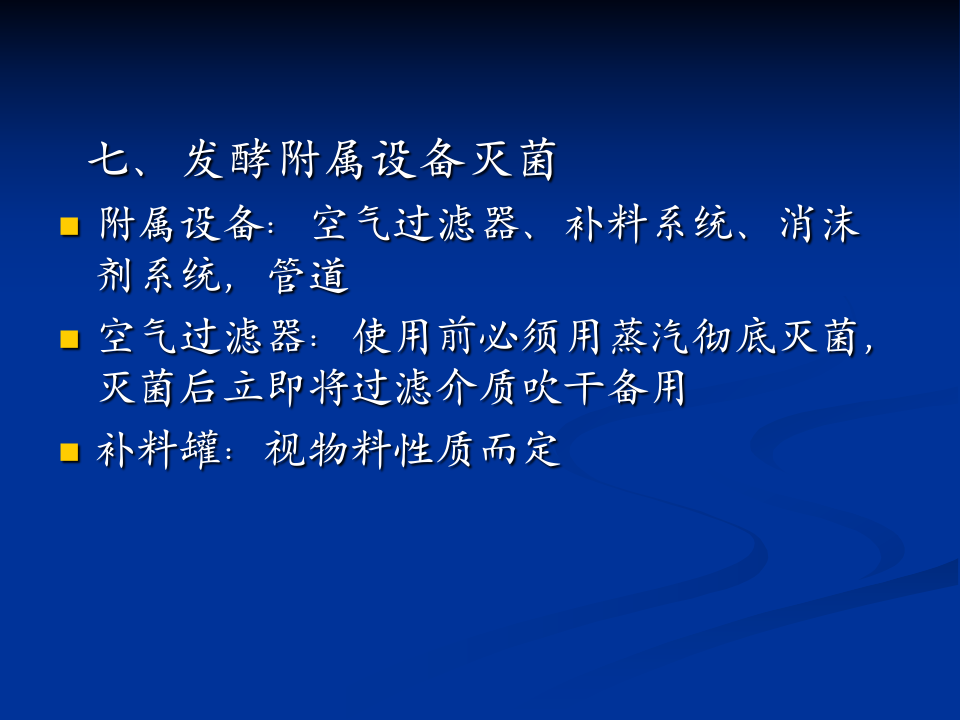 七、发酵附属设备灭菌

附属设备：空气过滤器、补料系统、消沫剂系统，管道

空气过滤器：使用前必须用蒸汽彻底灭菌，灭菌后立即将过滤介质吹干备用

补料罐：视物料性质而定